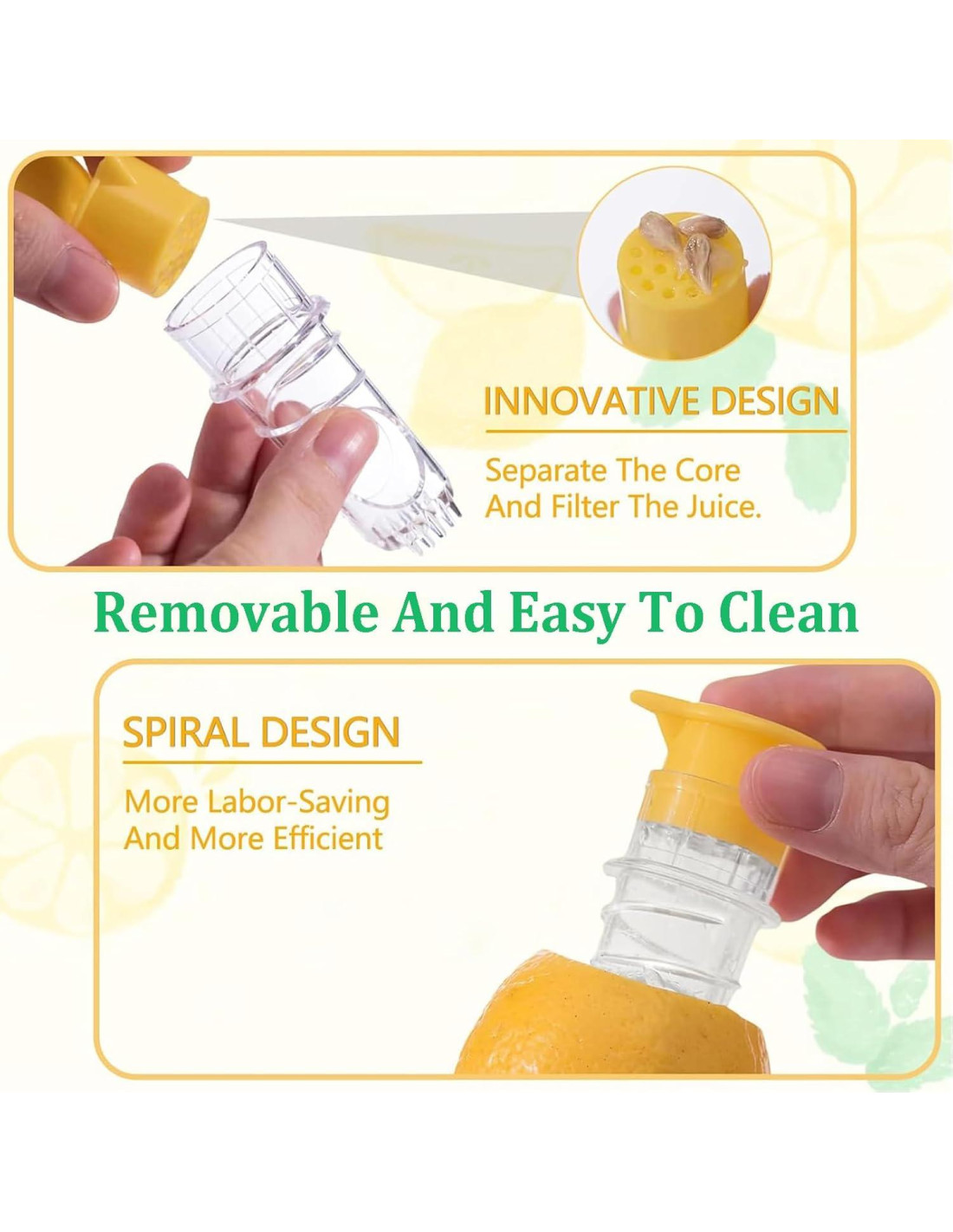 INNOVATIVE DESIGN

Separate The Core And Filter The Juice.

Removable And Easy To Clean

SPIRAL DESIGN

More Labor-Saving And More Efficient